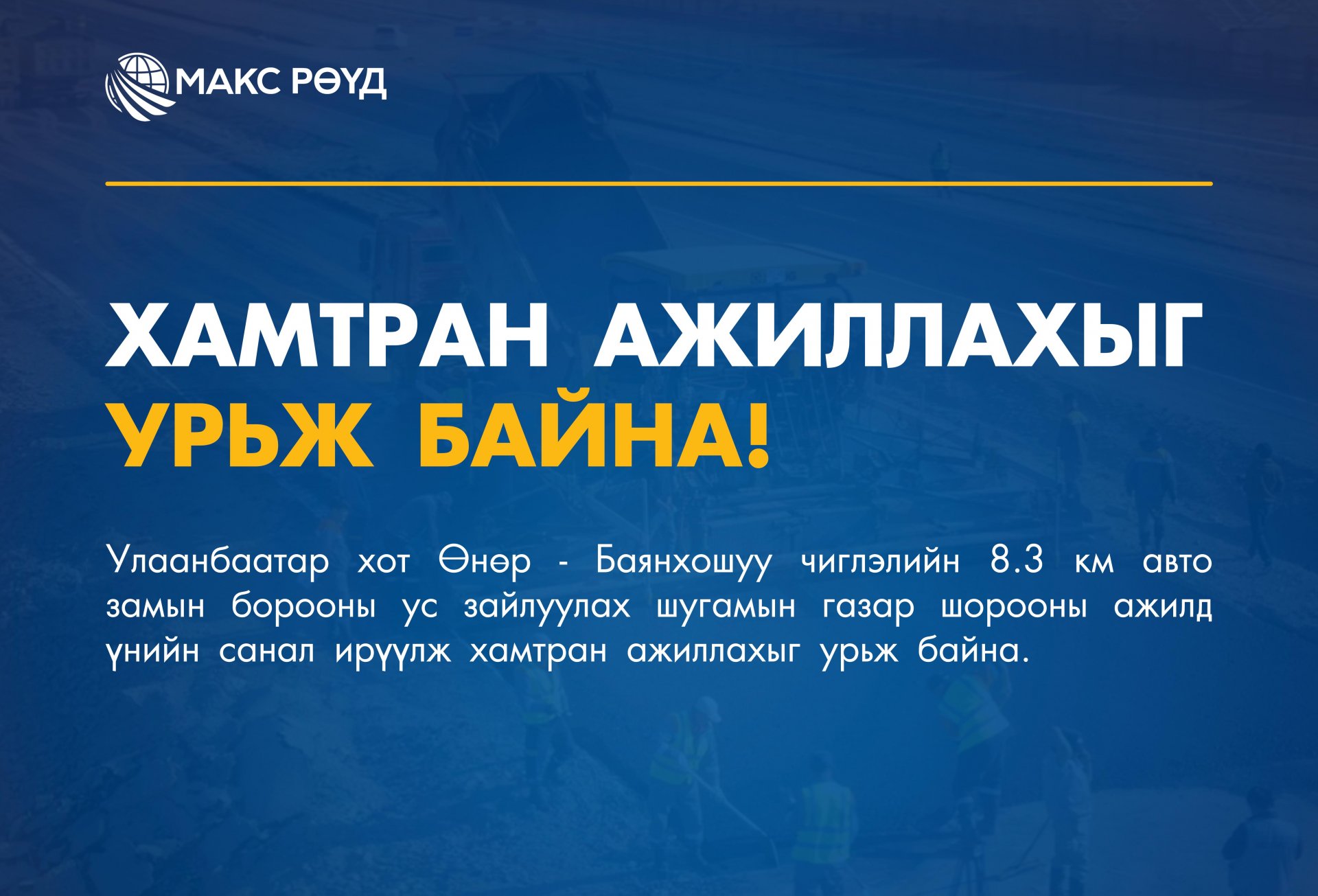 МАКС РӨҮД

ХАМТРАН АЖИЛЛАХЫГ УРЬЖ БАЙНА!

Улаанбаатар хот Өнөр - Баянхошуу чиглэлийн 8.3 км авто замын борооны ус зайлуулах шугамын газар шорооны ажилд үнийн санал ирүүлж хамтран ажиллахыг урьж байна.